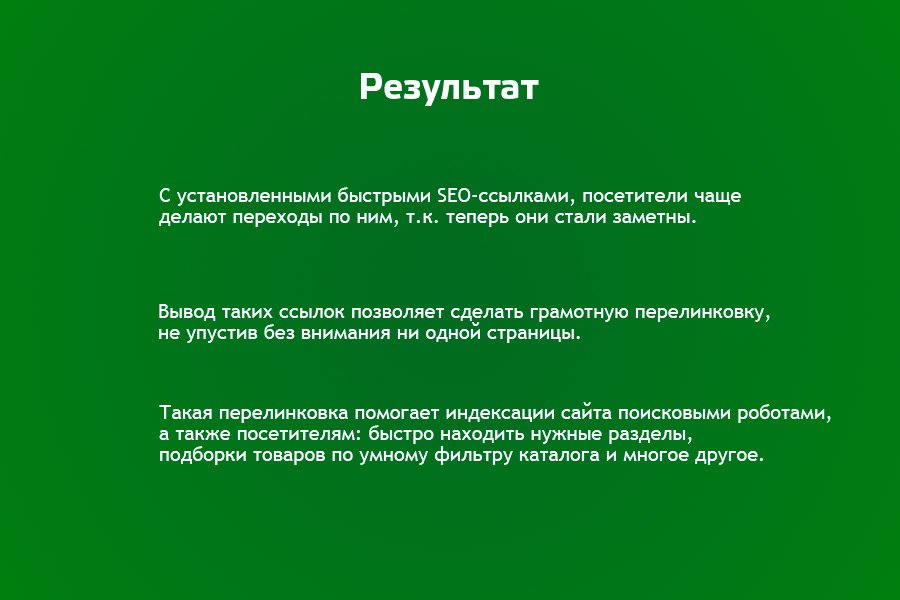 Результат

С установленными быстрыми SEO-ссылками, посетители чаще делают переходы по ним, т.к. теперь они стали заметны.

Вывод таких ссылок позволяет сделать грамотную перелинковку, не упустив без внимания ни одной страницы.

Такая перелинковка помогает индексации сайта поисковыми роботами, а также посетителям: быстро находить нужные разделы, подборки товаров по умному фильтру каталога и многое другое.